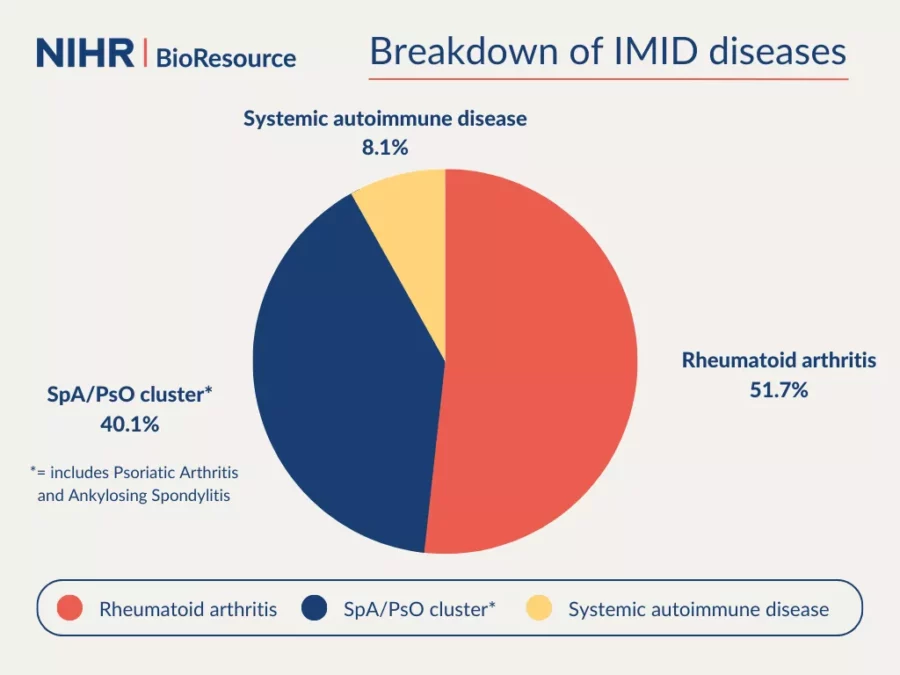 NIHR | BioResource

Breakdown of IMID diseases

Systemic autoimmune disease
8.1%

Rheumatoid arthritis
51.7%

SpA/PsO cluster*
40.1%

*= includes Psoriatic Arthritis and Ankylosing Spondylitis

Rheumatoid arthritis
SpA/PsO cluster*
Systemic autoimmune disease